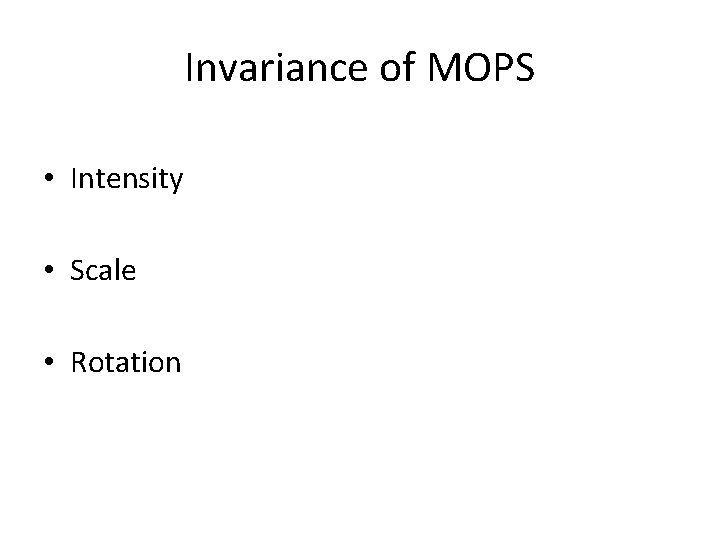 Invariance of MOPS

• Intensity

• Scale

• Rotation